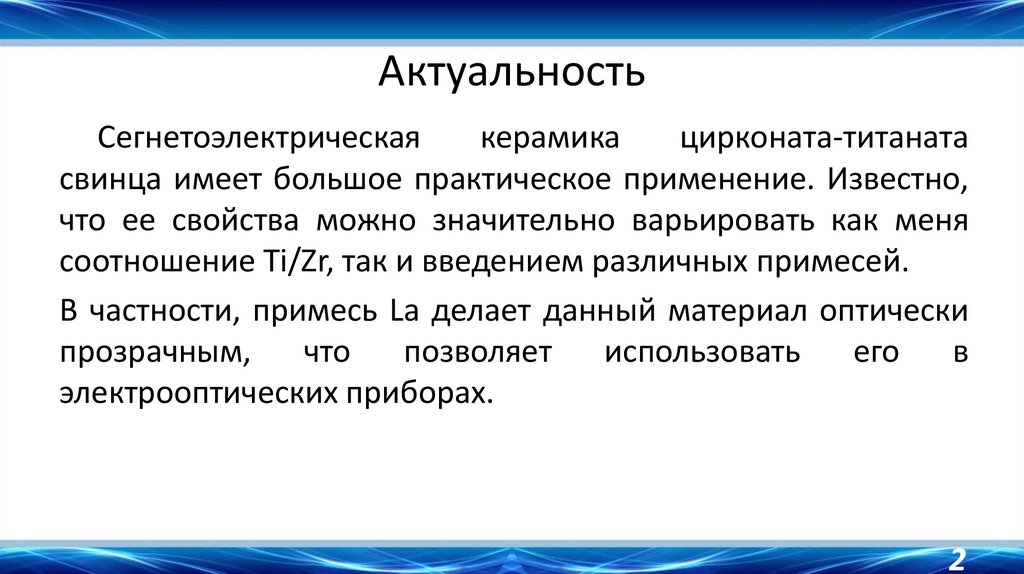 Актуальность

Сегнетоэлектрическая керамика цирконата-титаната свинца имеет большое практическое применение. Известно, что ее свойства можно значительно варьировать как меня соотношение Ti/Zr, так и введением различных примесей.

В частности, примесь La делает данный материал оптически прозрачным, что позволяет использовать его в электрооптических приборах.

2